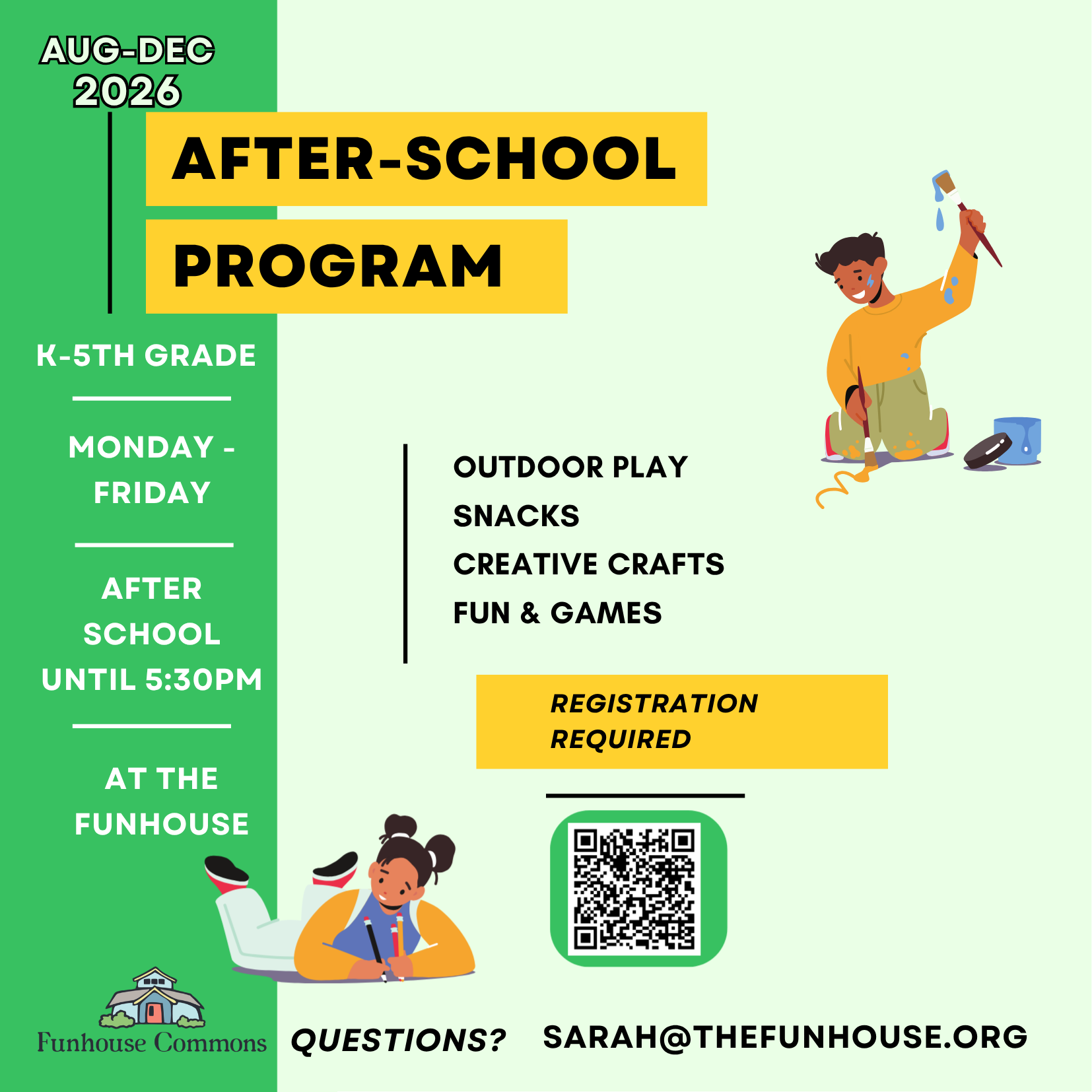 AUG-DEC 2026

AFTER-SCHOOL PROGRAM

K-5TH GRADE

MONDAY - FRIDAY

AFTER SCHOOL UNTIL 5:30PM

AT THE FUNHOUSE

OUTDOOR PLAY
SNACKS
CREATIVE CRAFTS
FUN & GAMES

REGISTRATION REQUIRED

Funhouse Commons

QUESTIONS? SARAH@THEFUNHOUSE.ORG